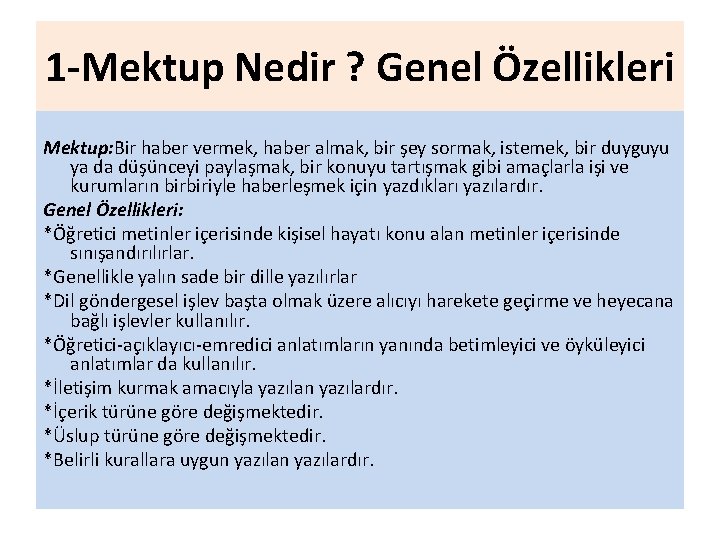 1-Mektup Nedir ? Genel Özellikleri

Mektup:Bir haber vermek, haber almak, bir şey sormak, istemek, bir duyguyu ya da düşünceyi paylaşmak, bir konuyu tartışmak gibi amaçlarla işi ve kurumların birbiriyle haberleşmek için yazdıkları yazılardır.

Genel Özellikleri:

*Öğretici metinler içerisinde kişisel hayatı konu alan metinler içerisinde sınışandırılırlar.

*Genellikle yalın sade bir dille yazılırlar

*Dil göndergesel işlev başta olmak üzere alıcıyı harekete geçirme ve heyecana bağlı işlevler kullanılır.

*Öğretici-açıklayıcı-emredici anlatımların yanında betimleyici ve öyküleyici anlatımlar da kullanılır.

*İletişim kurmak amacıyla yazılan yazılardır.

*İçerik türüne göre değişmektedir.

*Üslup türüne göre değişmektedir.

*Belirli kurallara uygun yazılan yazılardır.